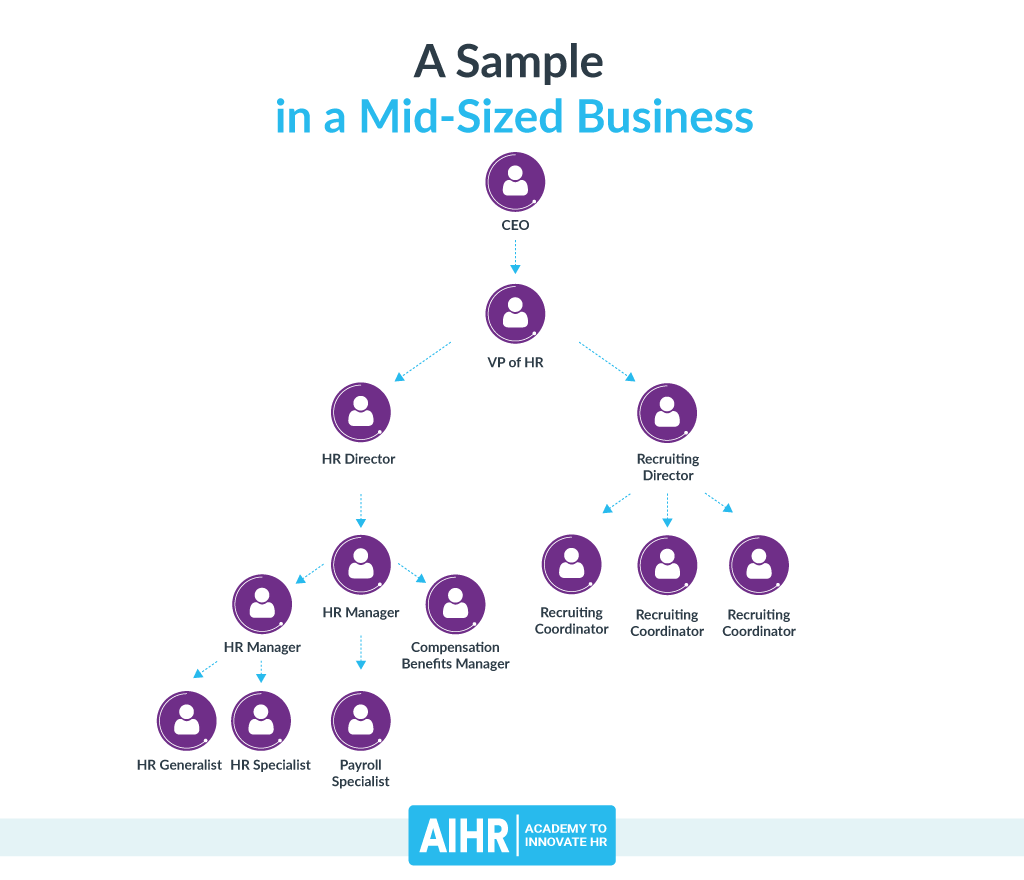 A Sample
in a Mid-Sized Business

CEO

VP of HR

HR Director

Recruiting Director

HR Manager

HR Manager

Compensation Benefits Manager

Recruiting Coordinator

Recruiting Coordinator

Recruiting Coordinator

HR Generalist

HR Specialist

Payroll Specialist

AIHR | ACADEMY TO INNOVATE HR